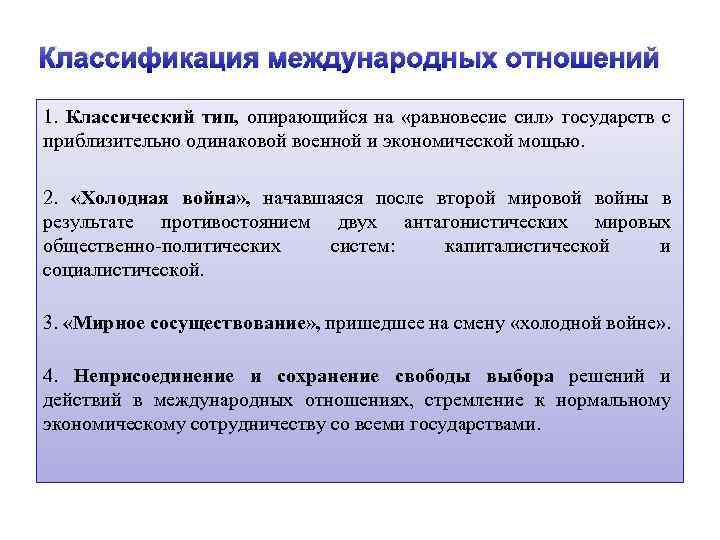 Классификация международных отношений

1. Классический тип, опирающийся на «равновесие сил» государств с приблизительно одинаковой военной и экономической мощью.

2. «Холодная война», начавшаяся после второй мировой войны в результате противостоянием двух антагонистических мировых общественно-политических систем: капиталистической и социалистической.

3. «Мирное сосуществование», пришедшее на смену «холодной войне».

4. Неприсоединение и сохранение свободы выбора решений и действий в международных отношениях, стремление к нормальному экономическому сотрудничеству со всеми государствами.